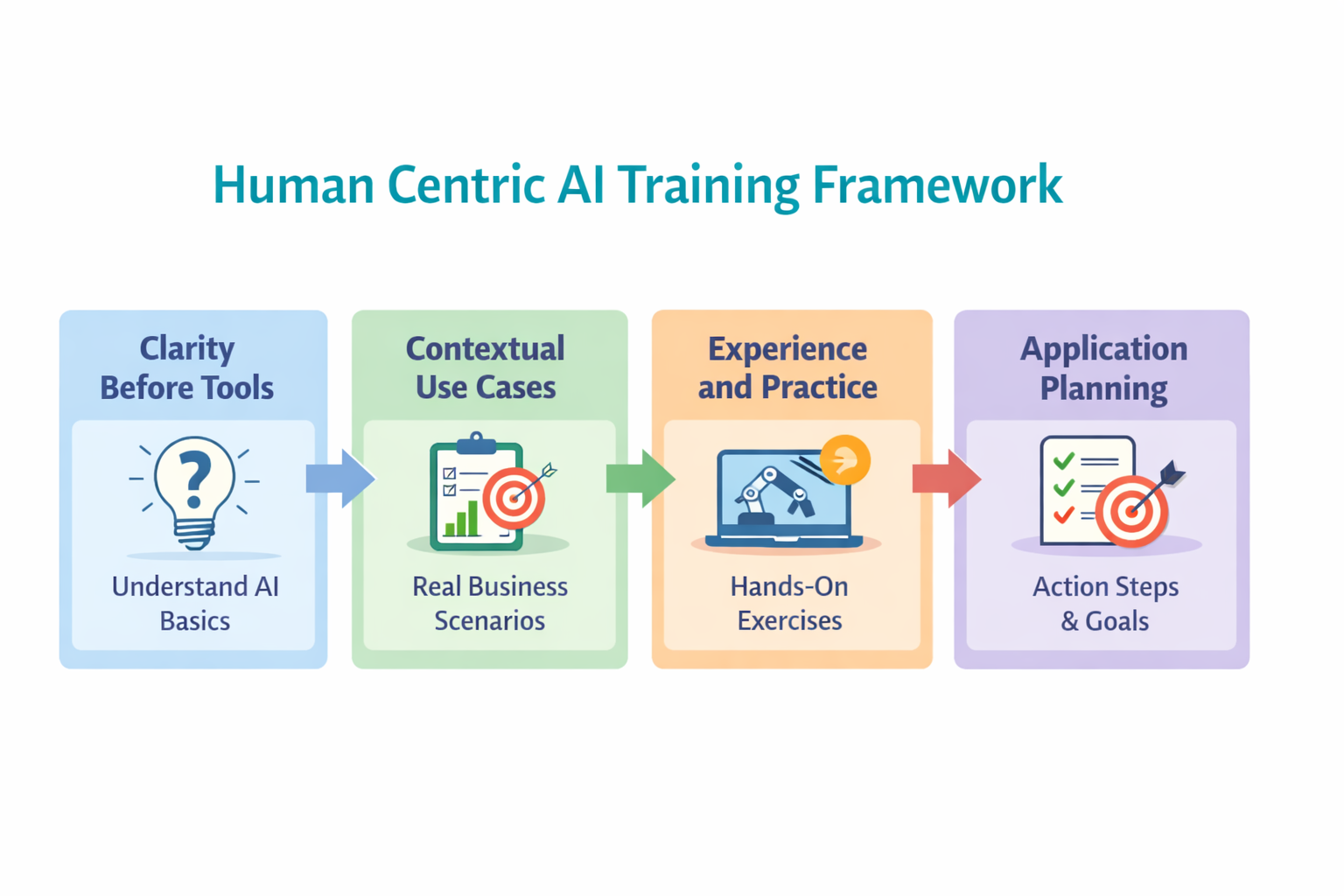 Human Centric AI Training Framework

Clarity Before Tools

?

Understand AI Basics

Contextual Use Cases

Real Business Scenarios

Experience and Practice

Hands-On Exercises

Application Planning

Action Steps & Goals